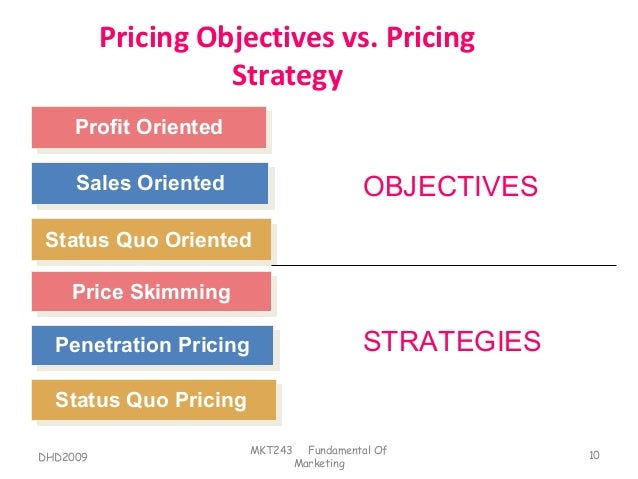 Pricing Objectives vs. Pricing Strategy

Profit Oriented

Sales Oriented

Status Quo Oriented

OBJECTIVES

Price Skimming

Penetration Pricing

Status Quo Pricing

STRATEGIES

DHD2009

MKT243 Fundamental Of Marketing

10